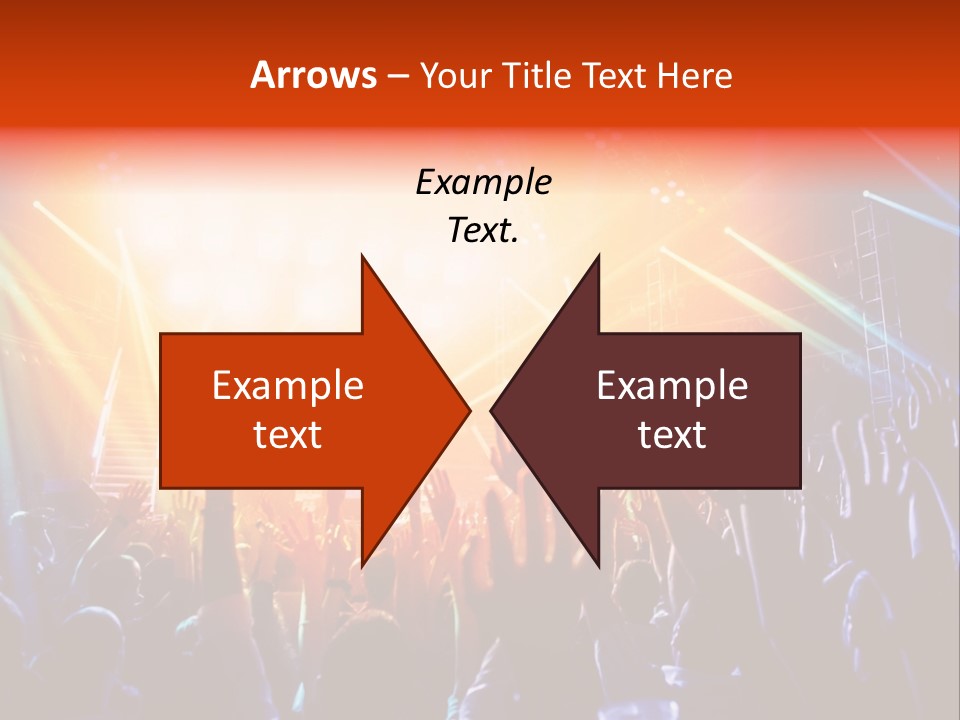 Arrows – Your Title Text Here

Example Text.

Example text

Example text